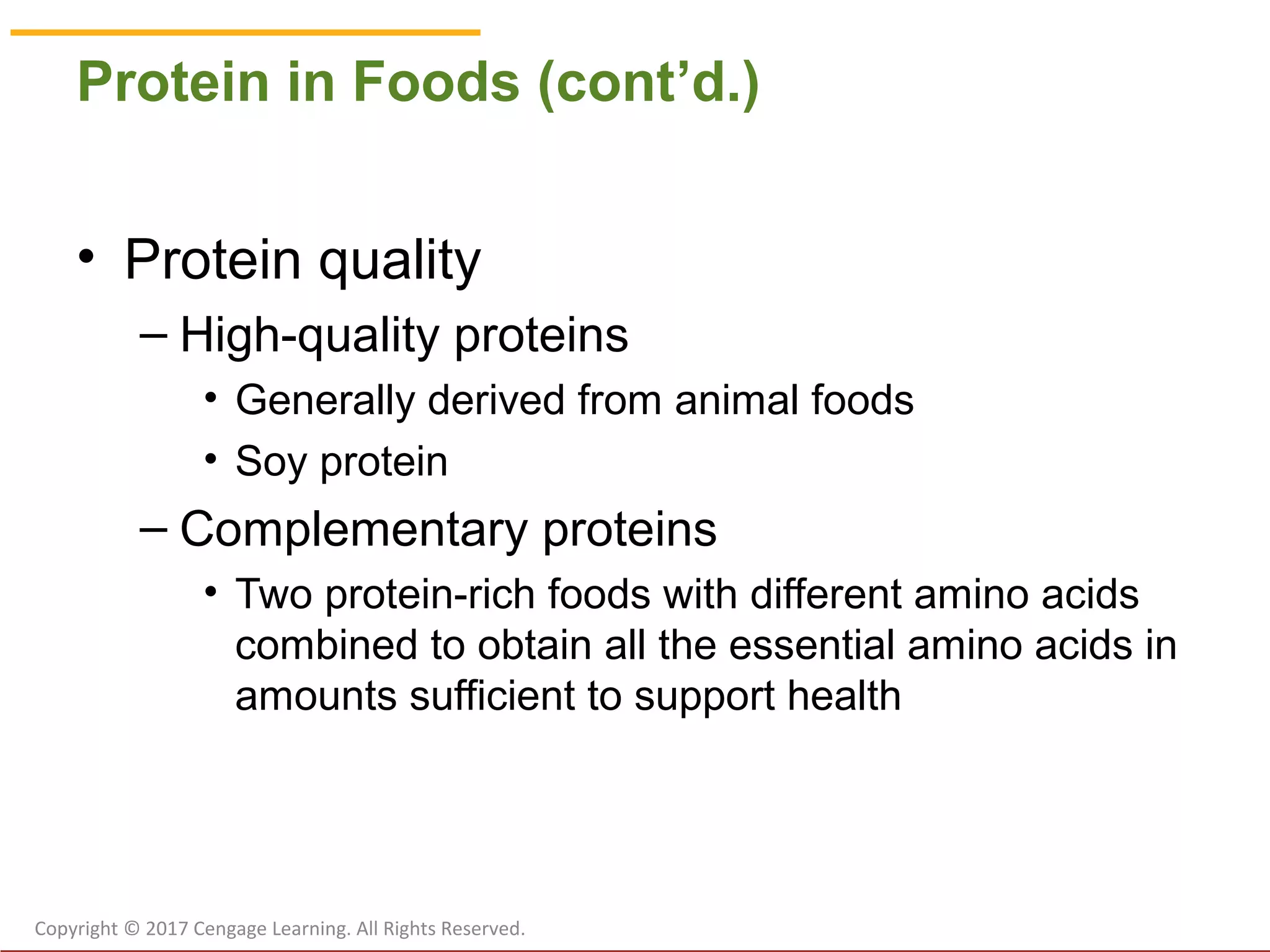 Protein in Foods (cont'd.)

• Protein quality
– High-quality proteins
• Generally derived from animal foods
• Soy protein
– Complementary proteins
• Two protein-rich foods with different amino acids combined to obtain all the essential amino acids in amounts sufficient to support health

Copyright © 2017 Cengage Learning. All Rights Reserved.